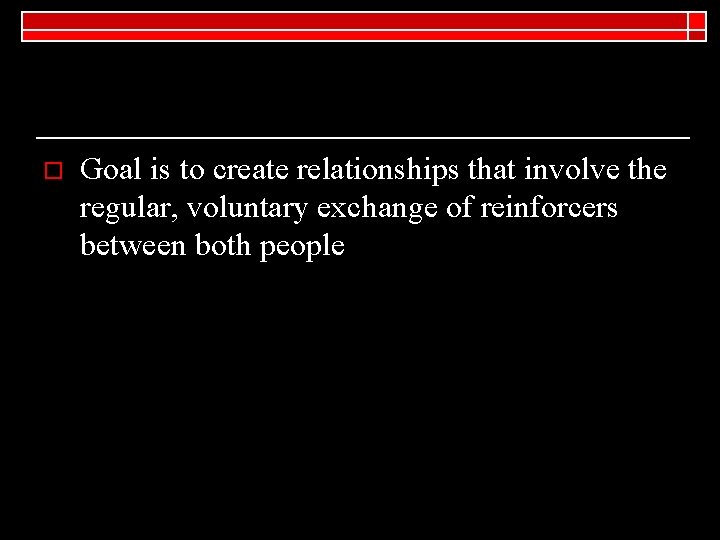 Goal is to create relationships that involve the regular, voluntary exchange of reinforcers between both people